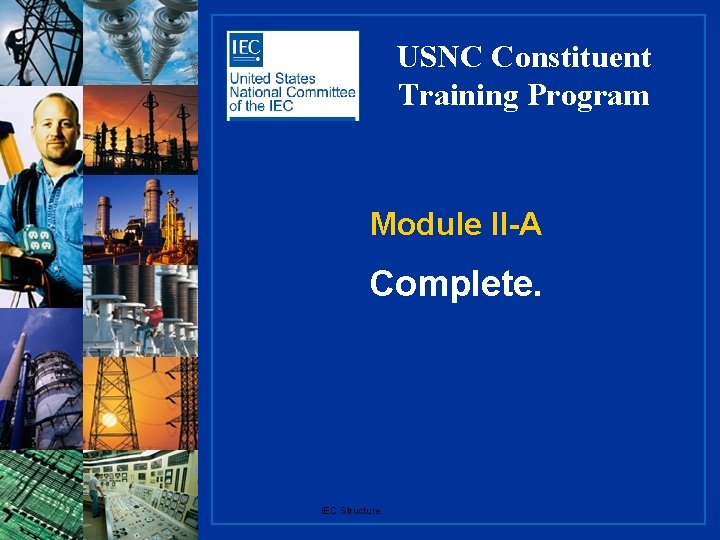 IEC
United States National Committee of the IEC

USNC Constituent Training Program

Module II-A

Complete.

IEC Structure